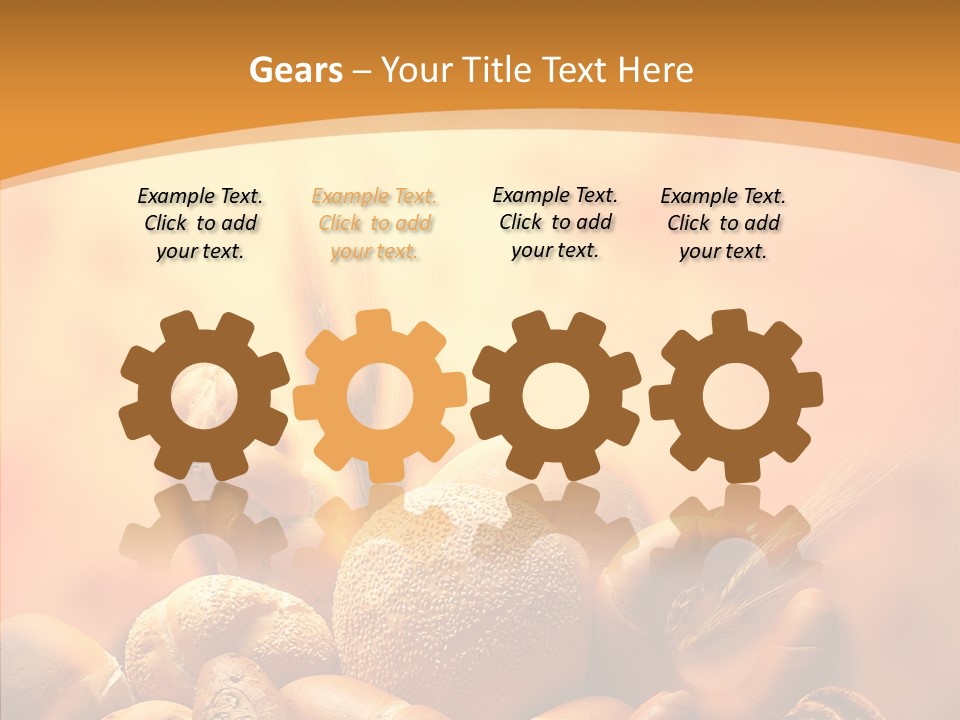 Gears – Your Title Text Here

Example Text. Click to add your text.

Example Text. Click to add your text.

Example Text. Click to add your text.

Example Text. Click to add your text.